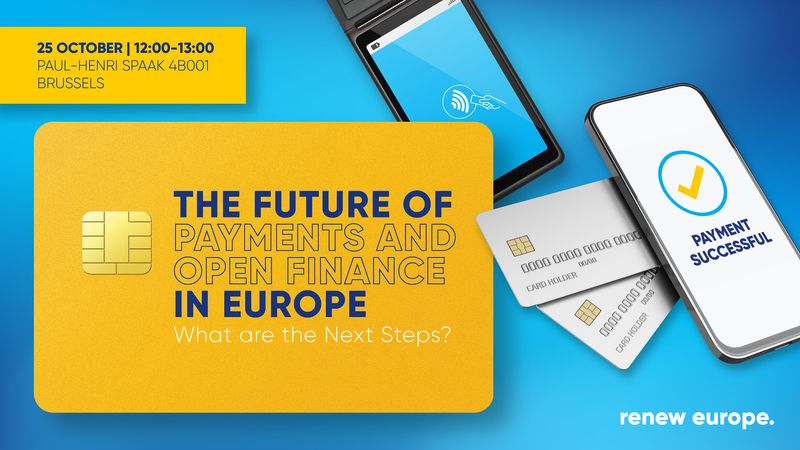 25 OCTOBER | 12:00-13:00
PAUL-HENRI SPAAK 4B001
BRUSSELS

THE FUTURE OF PAYMENTS AND OPEN FINANCE IN EUROPE
What are the Next Steps?

0000 0000 0000 0000
00/00
CARD HOLDER

0000 0000 0000 0000
00/00
CARD HOLDER

PAYMENT SUCCESSFUL

renew europe.